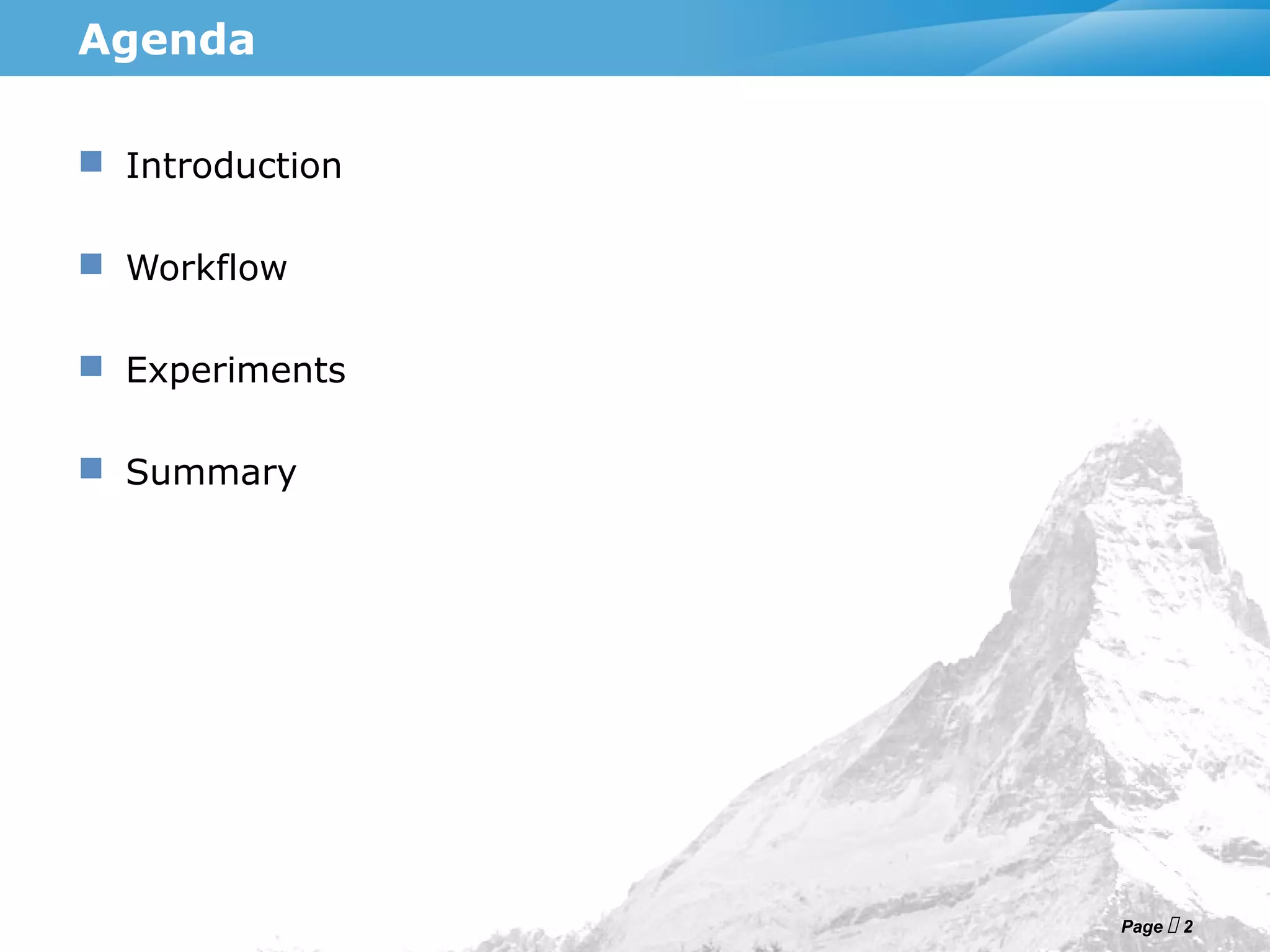 Agenda

Introduction

Workflow

Experiments

Summary

Page  2